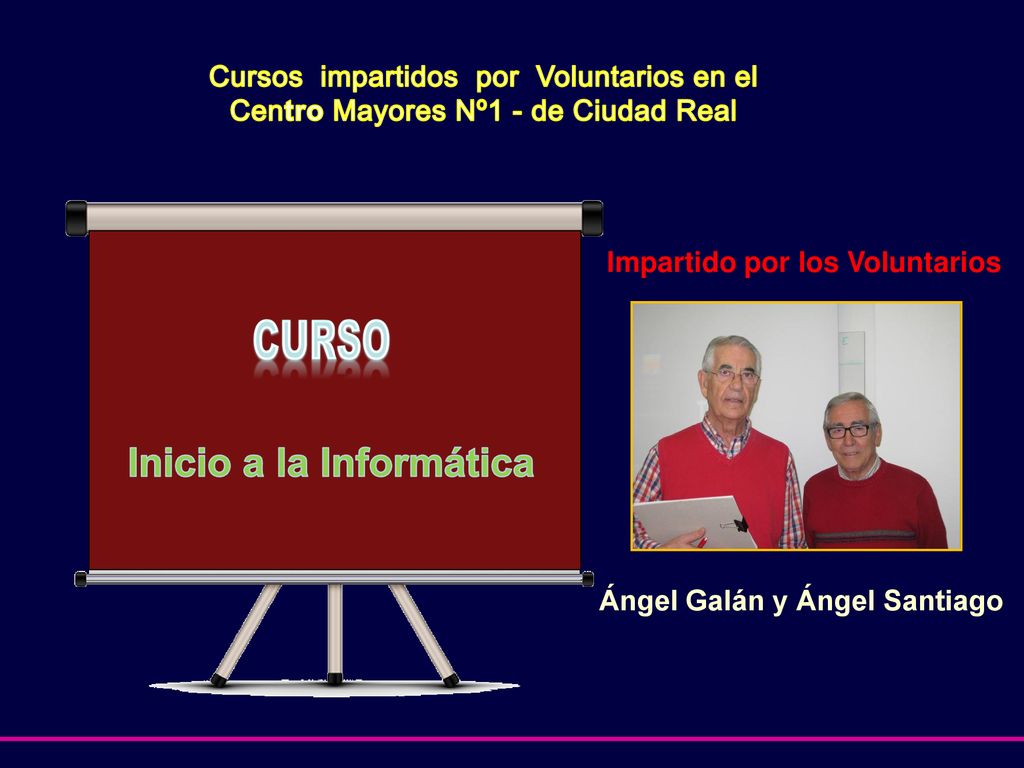 Cursos impartidos por Voluntarios en el Centro Mayores Nº1 - de Ciudad Real

CURSO

Inicio a la Informática

Impartido por los Voluntarios

Ángel Galán y Ángel Santiago